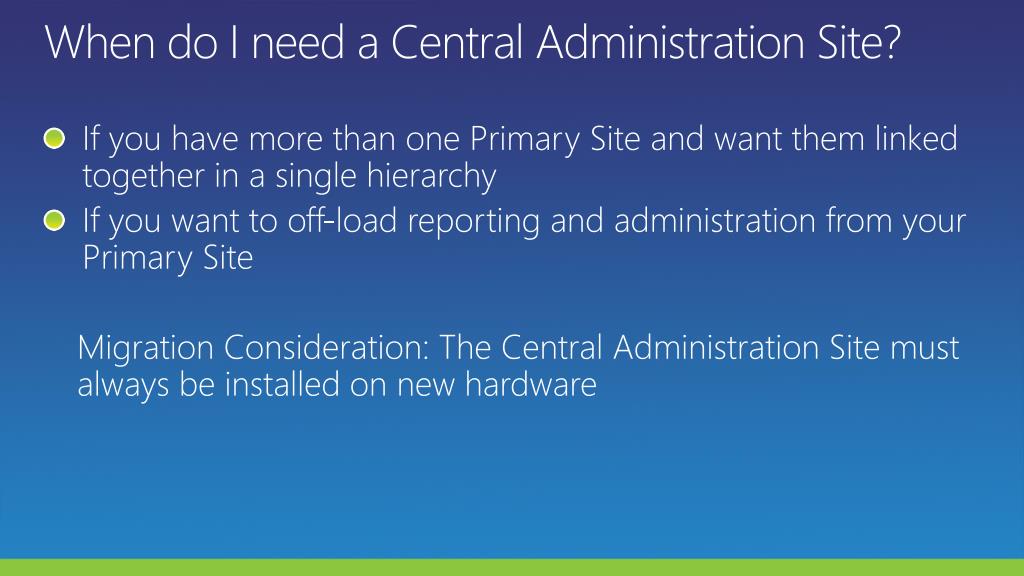 When do I need a Central Administration Site?

If you have more than one Primary Site and want them linked together in a single hierarchy

If you want to off-load reporting and administration from your Primary Site

Migration Consideration: The Central Administration Site must always be installed on new hardware